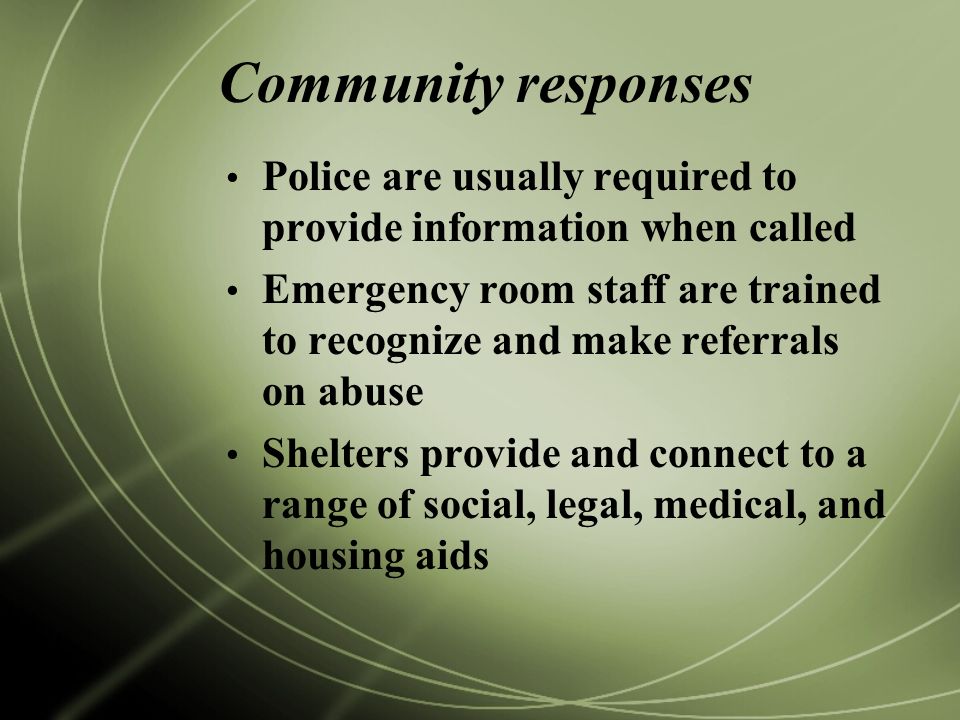 Community responses

• Police are usually required to provide information when called
• Emergency room staff are trained to recognize and make referrals on abuse
• Shelters provide and connect to a range of social, legal, medical, and housing aids